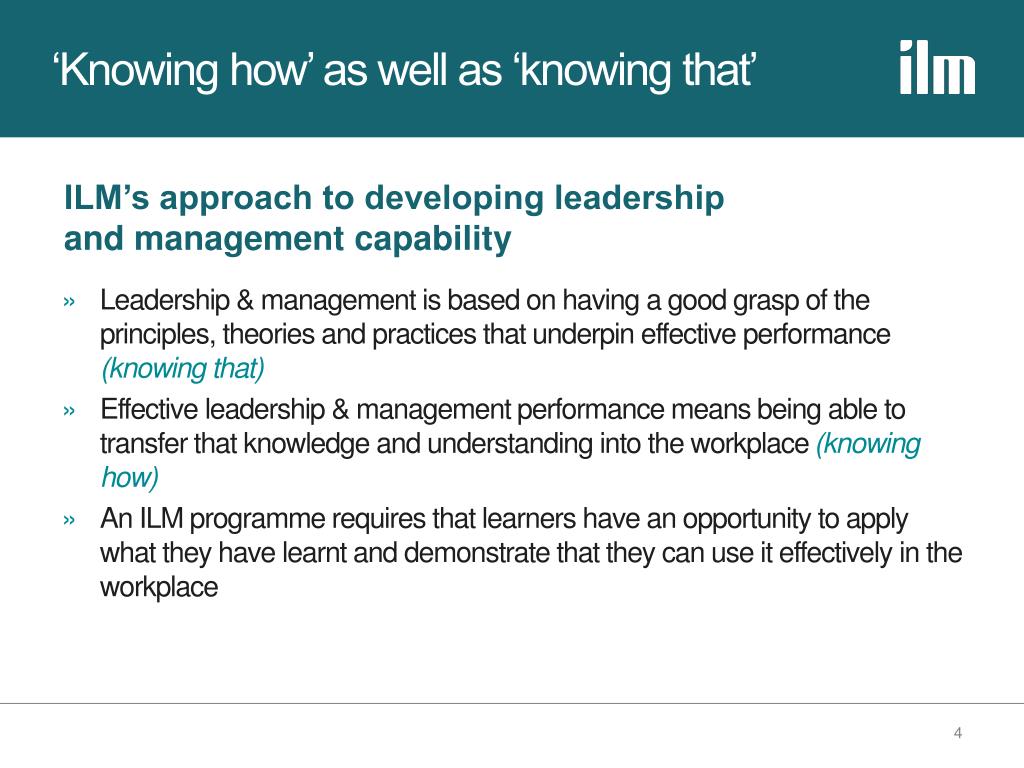 ‘Knowing how’ as well as ‘knowing that’

ilm

ILM’s approach to developing leadership and management capability

» Leadership & management is based on having a good grasp of the principles, theories and practices that underpin effective performance (knowing that)

» Effective leadership & management performance means being able to transfer that knowledge and understanding into the workplace (knowing how)

» An ILM programme requires that learners have an opportunity to apply what they have learnt and demonstrate that they can use it effectively in the workplace

4